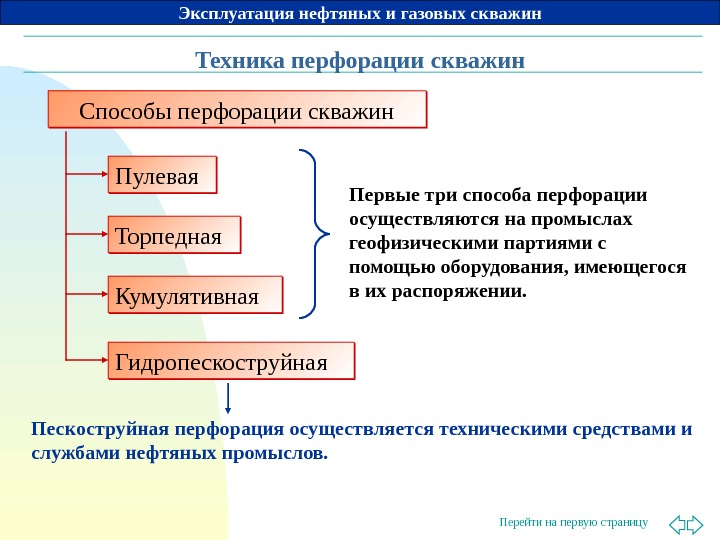 Эксплуатация нефтяных и газовых скважин

Техника перфорации скважин

Способы перфорации скважин

Пулевая

Торпедная

Кумулятивная

Гидропескоструйная

Первые три способа перфорации осуществляются на промыслах геофизическими партиями с помощью оборудования, имеющегося в их распоряжении.

Пескоструйная перфорация осуществляется техническими средствами и службами нефтяных промыслов.

Перейти на первую страницу